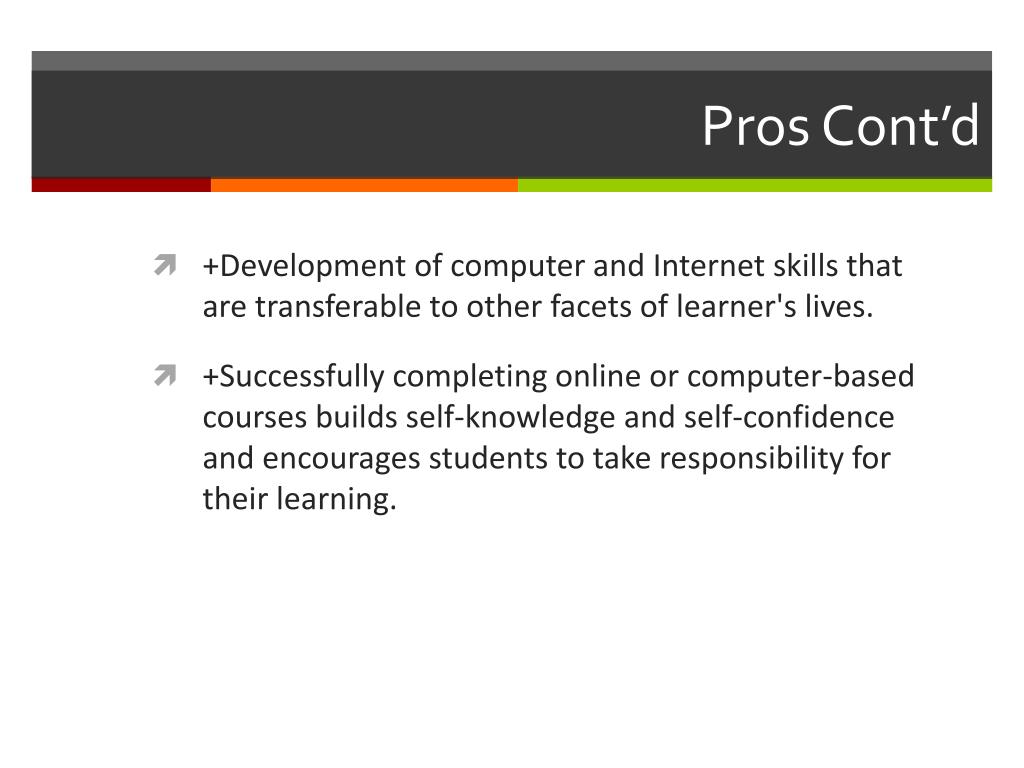 Pros Cont’d

+Development of computer and Internet skills that are transferable to other facets of learner's lives.

+Successfully completing online or computer-based courses builds self-knowledge and self-confidence and encourages students to take responsibility for their learning.